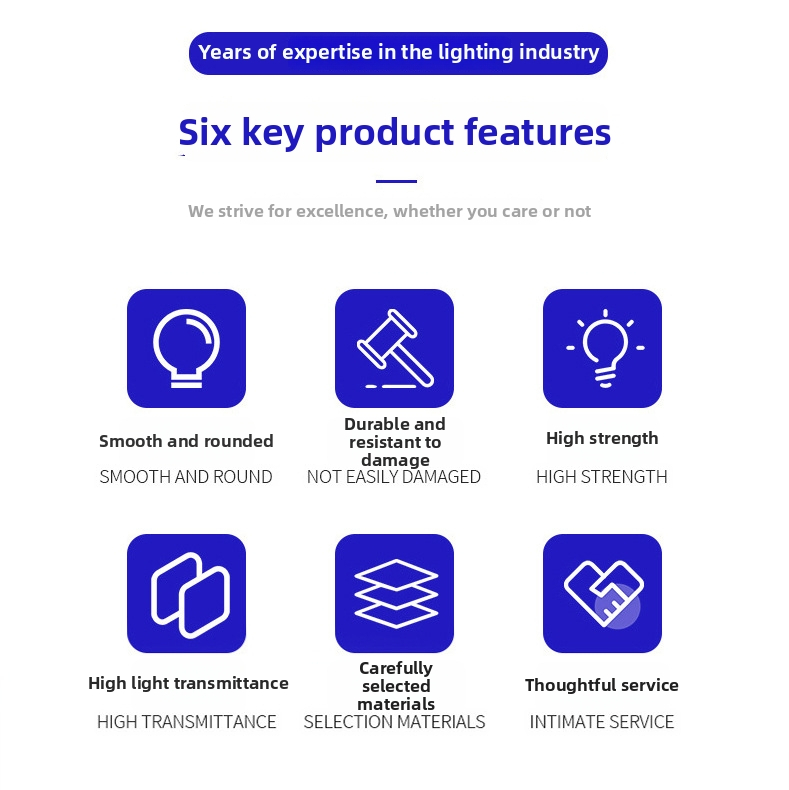 Years of expertise in the lighting industry

Six key product features

We strive for excellence, whether you care or not

Smooth and rounded
SMOOTH AND ROUND

Durable and resistant to damage
NOT EASILY DAMAGED

High strength
HIGH STRENGTH

High light transmittance
HIGH TRANSMITTANCE

Carefully selected materials
SELECTION MATERIALS

Thoughtful service
INTIMATE SERVICE